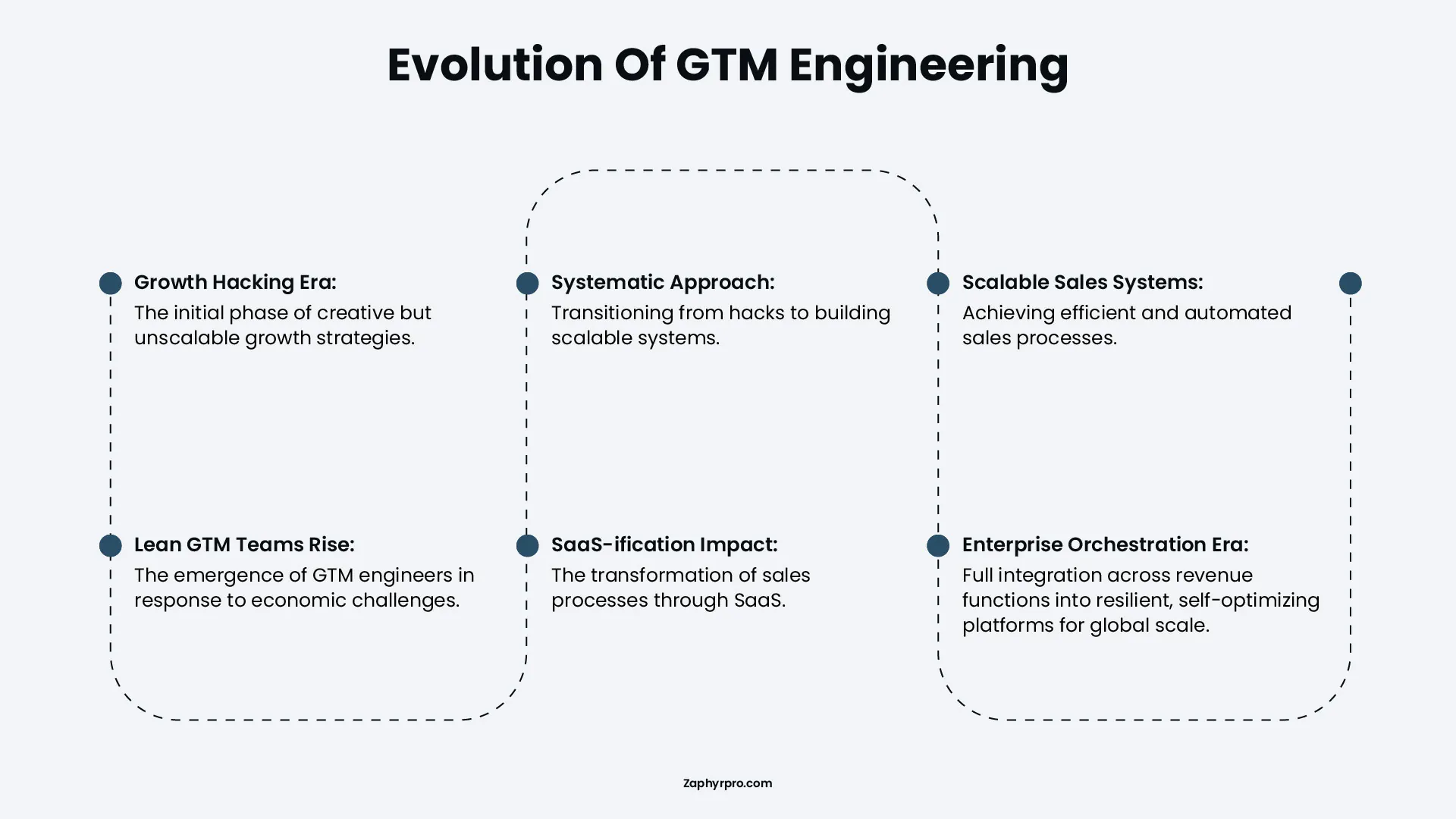 Evolution Of GTM Engineering

Growth Hacking Era:
The initial phase of creative but unscalable growth strategies.

Lean GTM Teams Rise:
The emergence of GTM engineers in response to economic challenges.

Systematic Approach:
Transitioning from hacks to building scalable systems.

SaaS-ification Impact:
The transformation of sales processes through SaaS.

Scalable Sales Systems:
Achieving efficient and automated sales processes.

Enterprise Orchestration Era:
Full integration across revenue functions into resilient, self-optimizing platforms for global scale.

Zaphyrpro.com